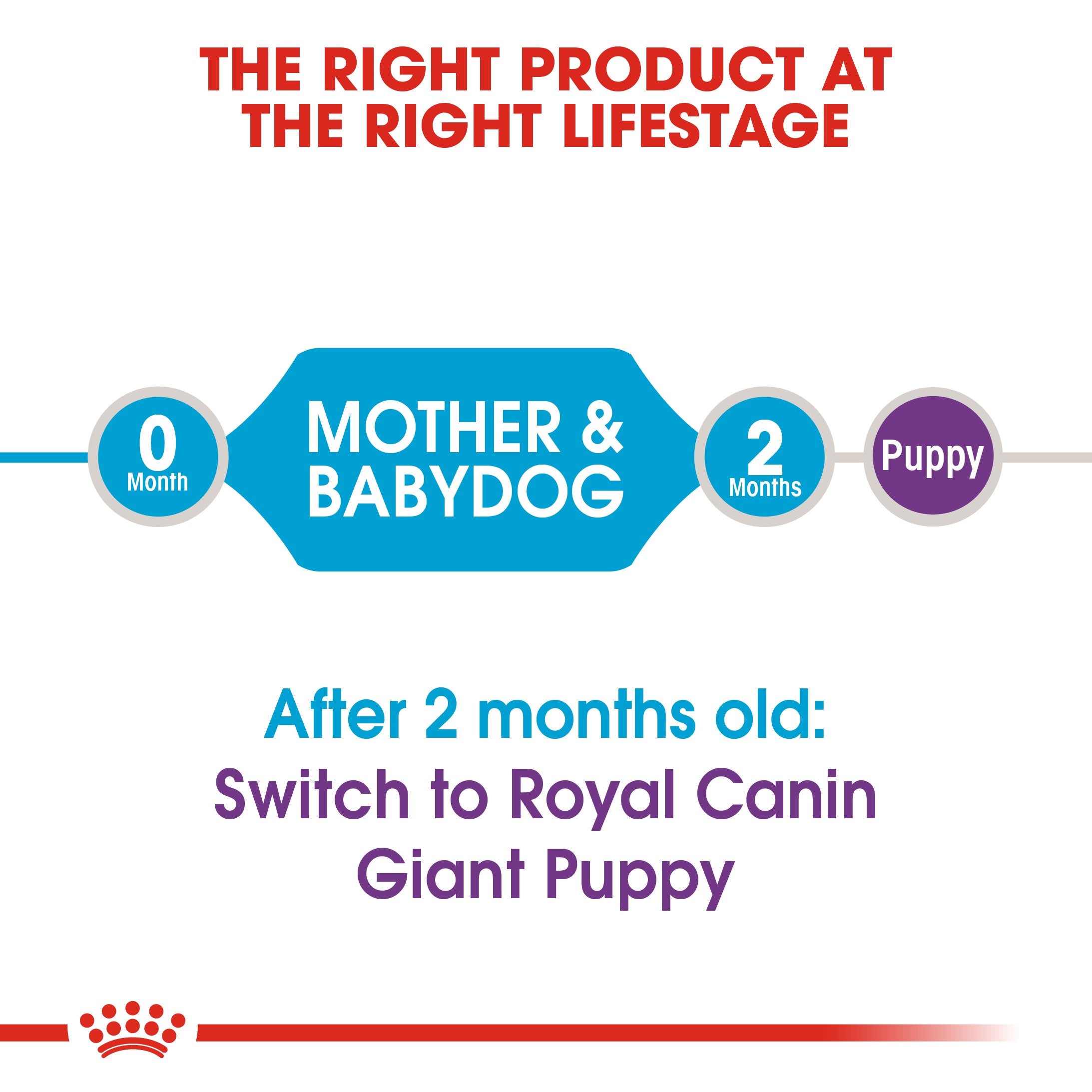 THE RIGHT PRODUCT AT THE RIGHT LIFESTAGE

0 Month

MOTHER & BABYDOG

2 Months

Puppy

After 2 months old:
Switch to Royal Canin Giant Puppy